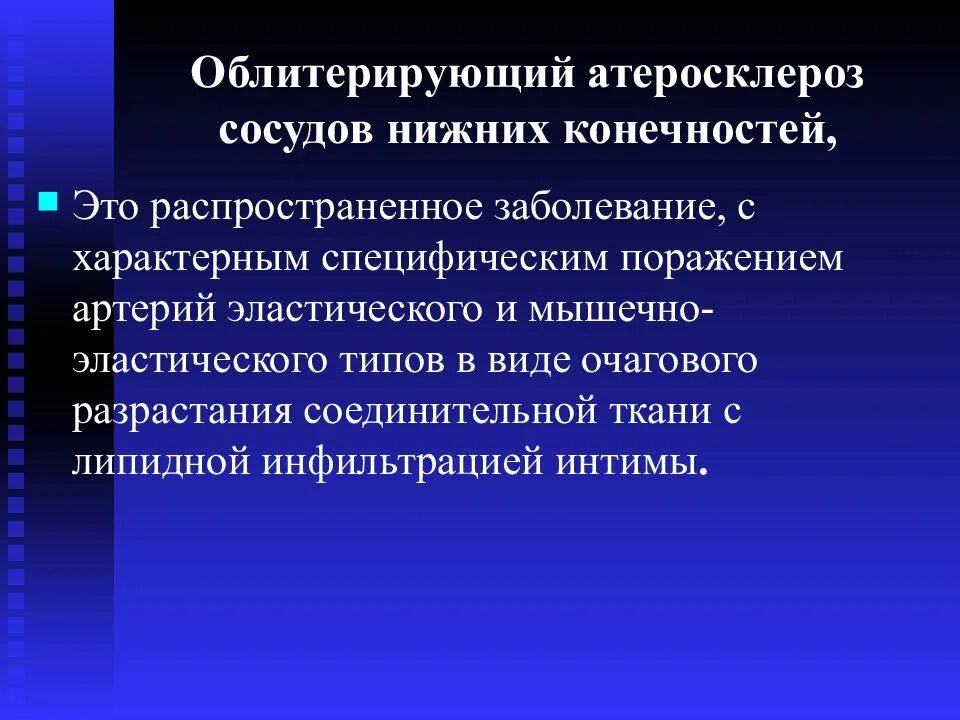 Облитерирующий атеросклероз сосудов нижних конечностей,

Это распространенное заболевание, с характерным специфическим поражением артерий эластического и мышечно-эластического типов в виде очагового разрастания соединительной ткани с липидной инфильтрацией интимы.